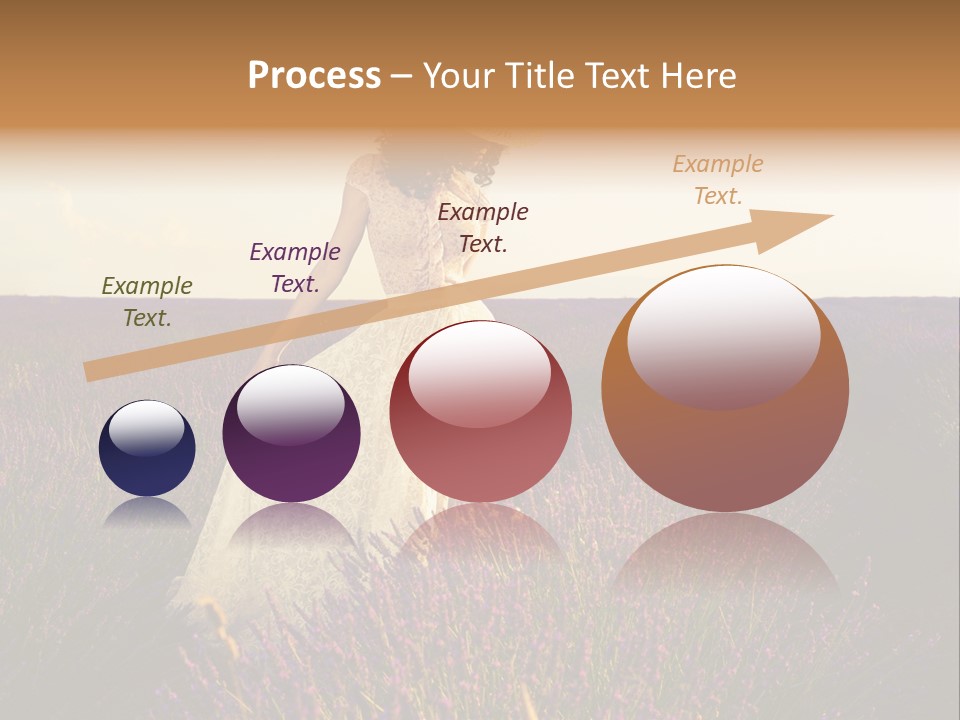 Process – Your Title Text Here

Example Text.

Example Text.

Example Text.

Example Text.